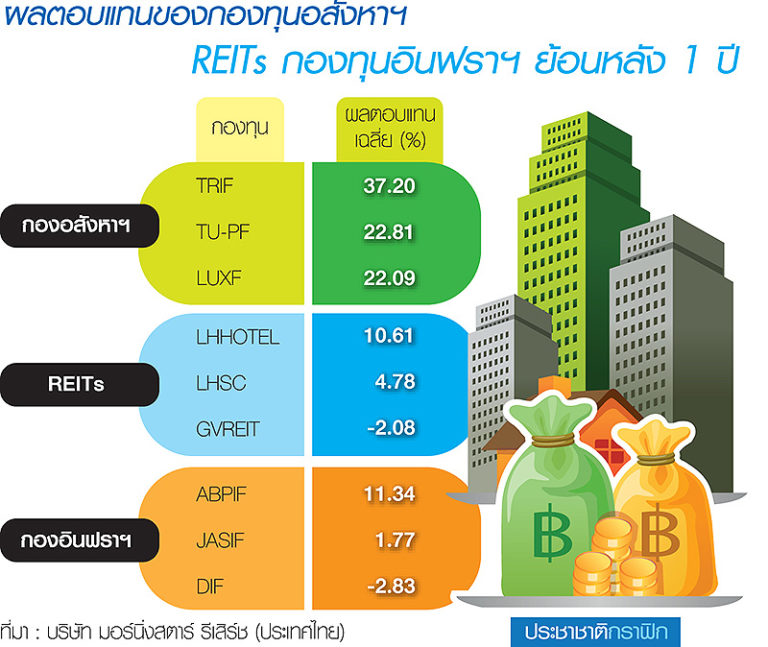 ผลตอบแทนของกองทุนอสังหาฯ

REITs กองทุนอินฟราฯ ย้อนหลัง 1 ปี

| | กองทุน | ผลตอบแทนเฉลี่ย (%) |
|---|---|---|
| กองอสังหาฯ | TRIF | 37.20 |
| | TU-PF | 22.81 |
| | LUXF | 22.09 |
| REITs | LHHOTEL | 10.61 |
| | LHSC | 4.78 |
| | GVREIT | -2.08 |
| กองอินฟราฯ | ABPIF | 11.34 |
| | JASIF | 1.77 |
| | DIF | -2.83 |

฿ ฿

ที่มา : บริษัท มอร์นิ่งสตาร์ รีเสิร์ช (ประเทศไทย)

ประชาชาติกราฟิก